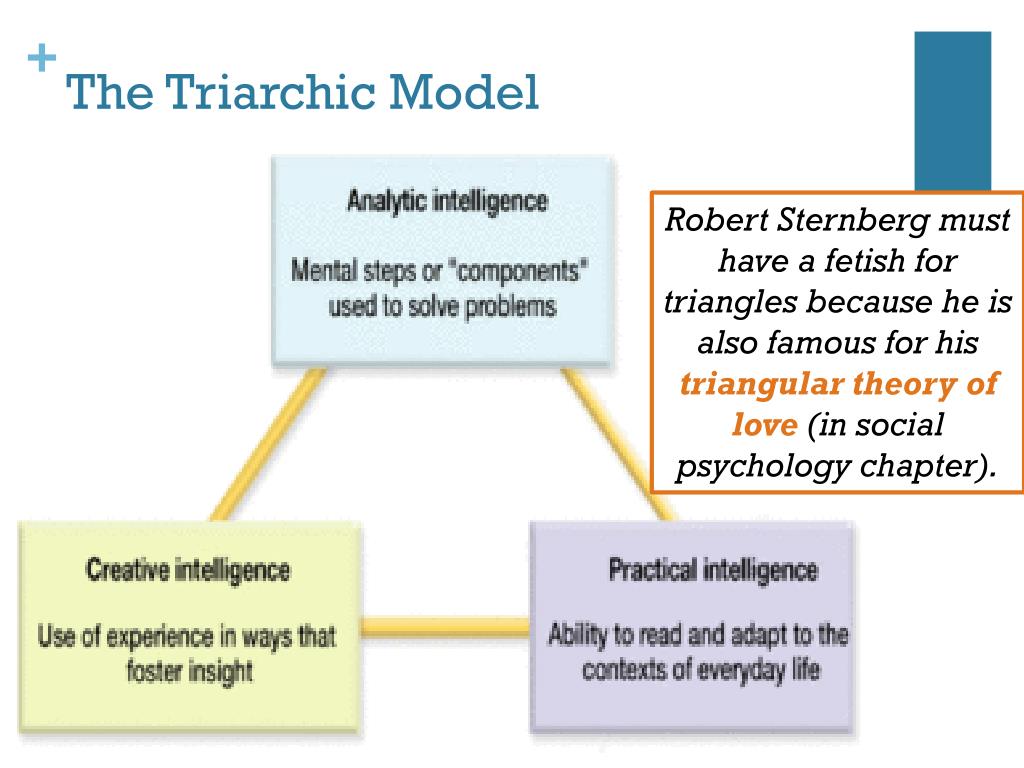 +
The Triarchic Model

Analytic intelligence

Mental steps or "components" used to solve problems

Robert Sternberg must have a fetish for triangles because he is also famous for his triangular theory of love (in social psychology chapter).

Creative intelligence

Use of experience in ways that foster insight

Practical intelligence

Ability to read and adapt to the contexts of everyday life